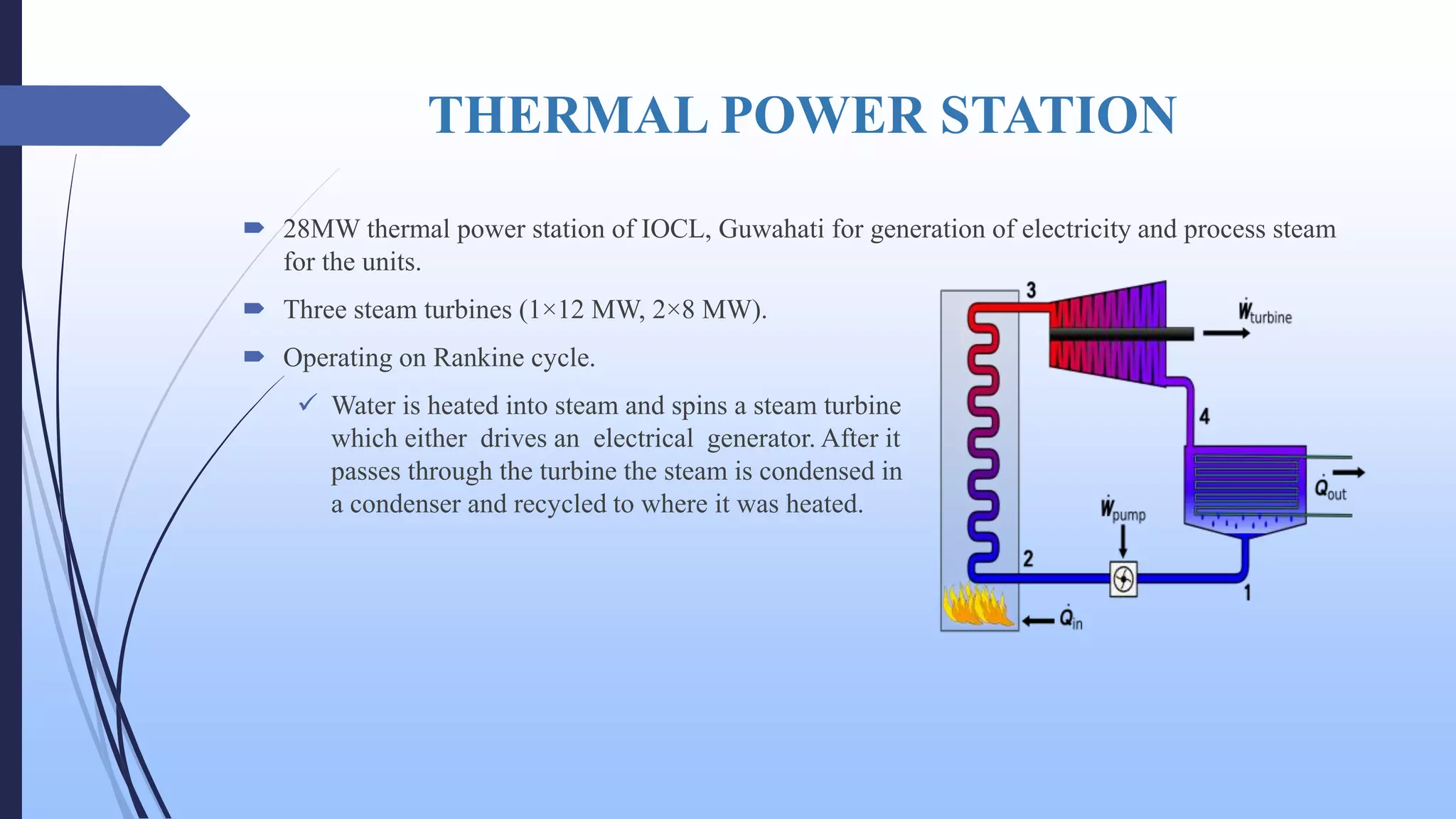 THERMAL POWER STATION

28MW thermal power station of IOCL, Guwahati for generation of electricity and process steam for the units.

Three steam turbines (1×12 MW, 2×8 MW).

Operating on Rankine cycle.

✓ Water is heated into steam and spins a steam turbine which either drives an electrical generator. After it passes through the turbine the steam is condensed in a condenser and recycled to where it was heated.

3
$\dot{W}_{turbine}$
4
$\dot{Q}_{out}$
$\dot{W}_{pump}$
2
1
$\dot{Q}_{in}$